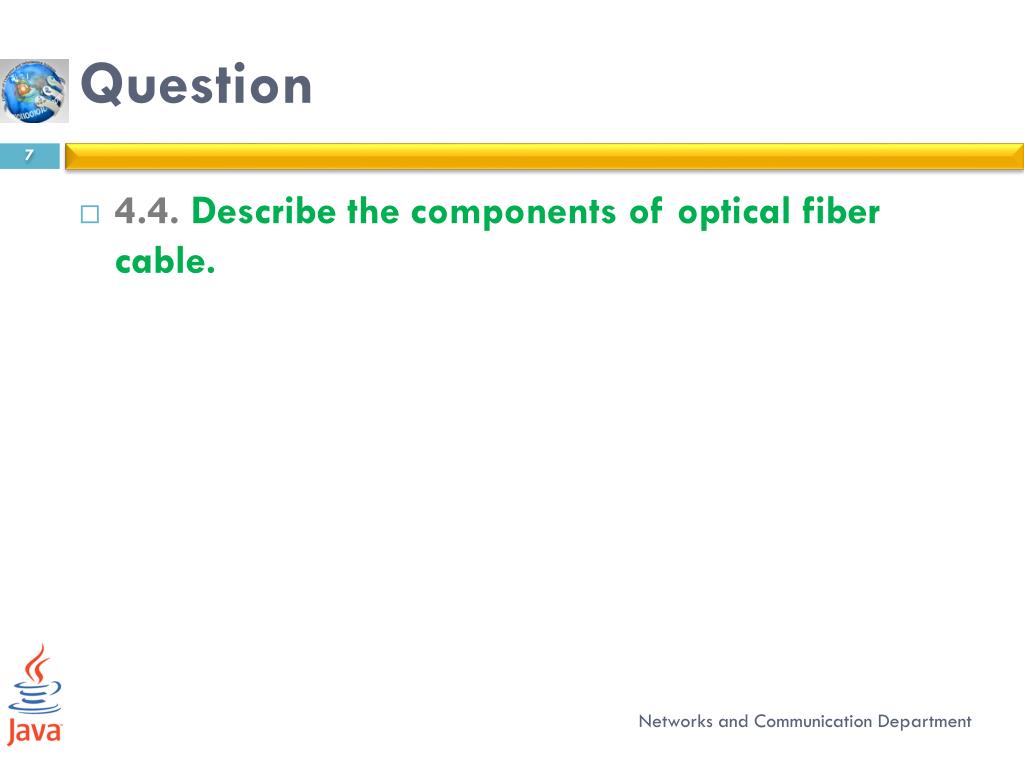 Question

7

□ 4.4. Describe the components of optical fiber cable.

Java

Networks and Communication Department